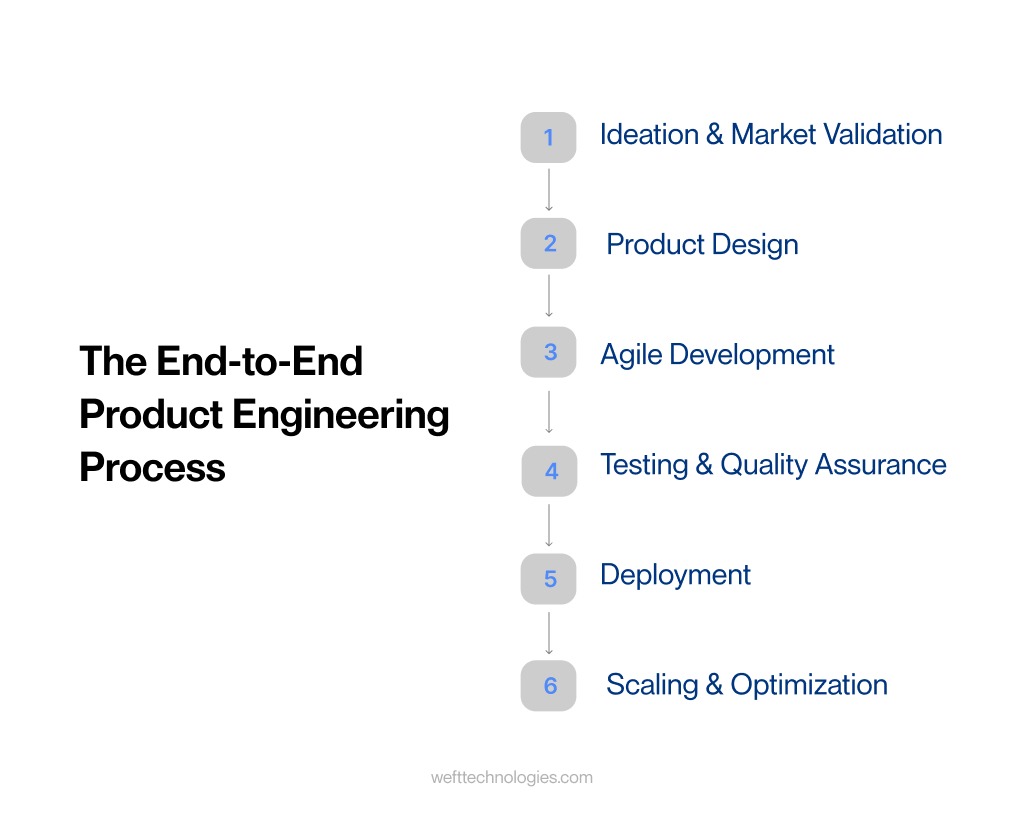 The End-to-End Product Engineering Process

1 Ideation & Market Validation

2 Product Design

3 Agile Development

4 Testing & Quality Assurance

5 Deployment

6 Scaling & Optimization

wefttechnologies.com